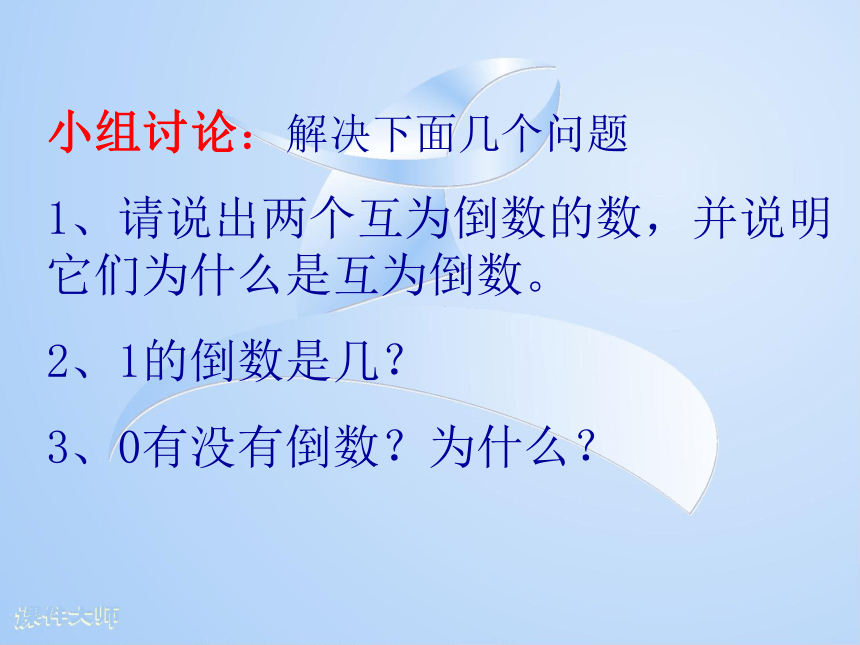 小组讨论：解决下面几个问题

1、请说出两个互为倒数的数，并说明它们为什么是互为倒数。

2、1的倒数是几？

3、0有没有倒数？为什么？

课件大师